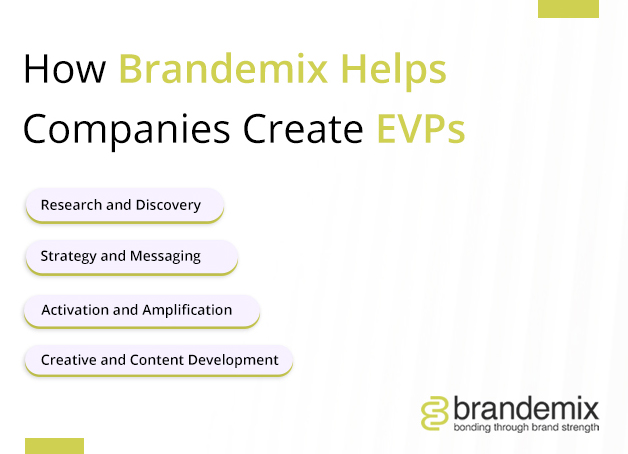 How Brandemix Helps Companies Create EVPs

Research and Discovery

Strategy and Messaging

Activation and Amplification

Creative and Content Development

brandemix
bonding through brand strength